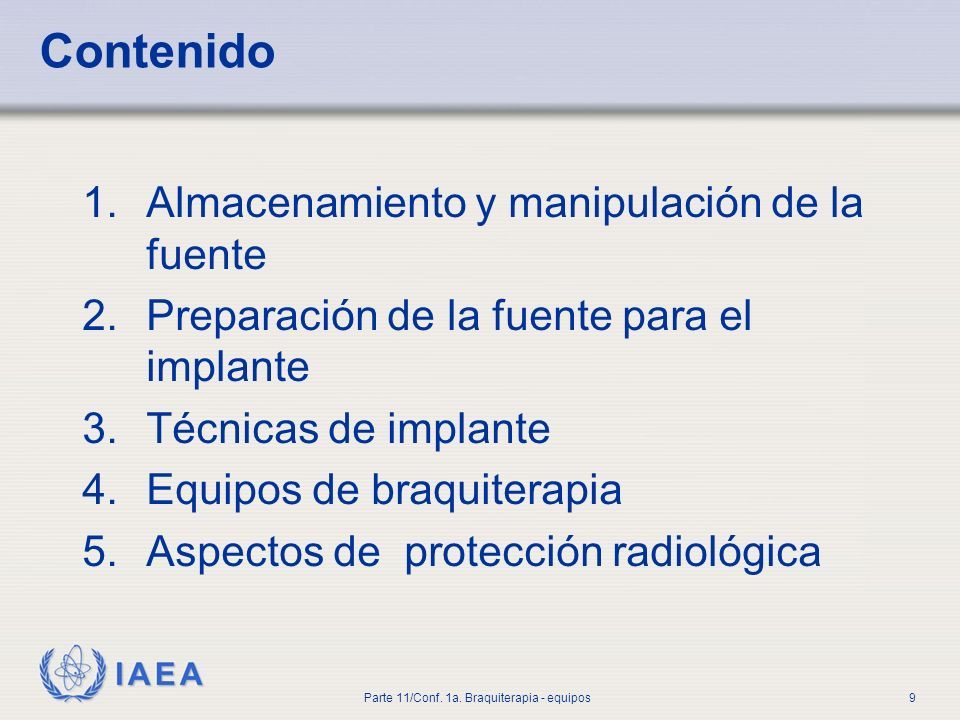 Contenido

1. Almacenamiento y manipulación de la fuente
2. Preparación de la fuente para el implante
3. Técnicas de implante
4. Equipos de braquiterapia
5. Aspectos de  protección radiológica

IAEA

Parte 11/Conf. 1a. Braquiterapia - equipos

9